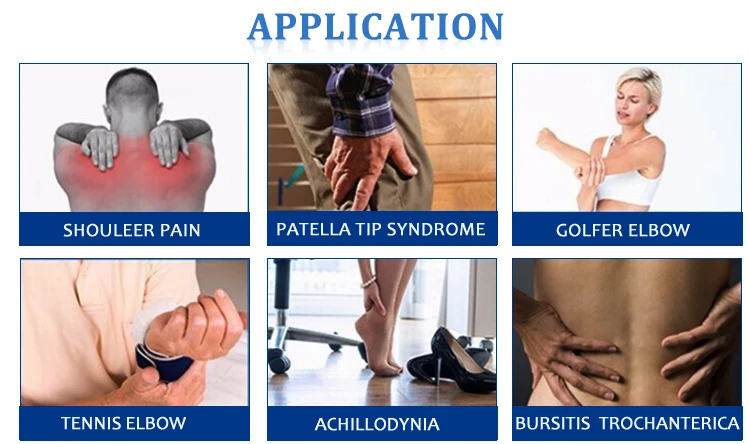 APPLICATION

SHOULEER PAIN

PATELLA TIP SYNDROME

GOLFER ELBOW

TENNIS ELBOW

ACHILLODYNIA

BURSITIS TROCHANTERICA